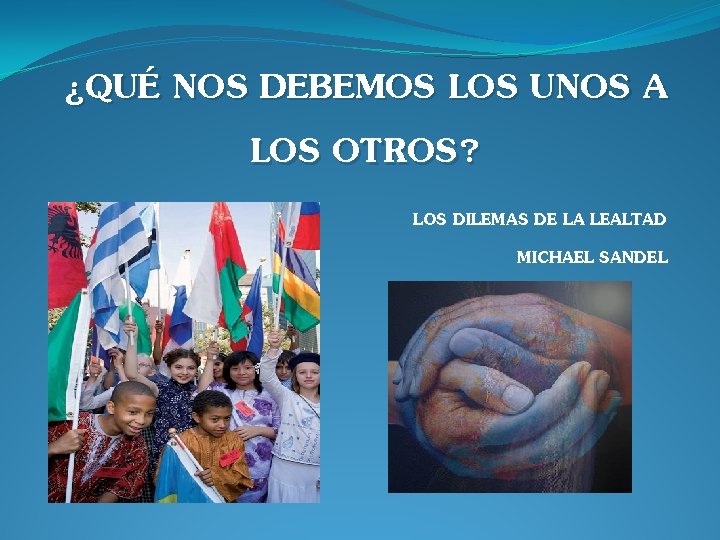 ¿QUÉ NOS DEBEMOS LOS UNOS A LOS OTROS?

LOS DILEMAS DE LA LEALTAD

MICHAEL SANDEL